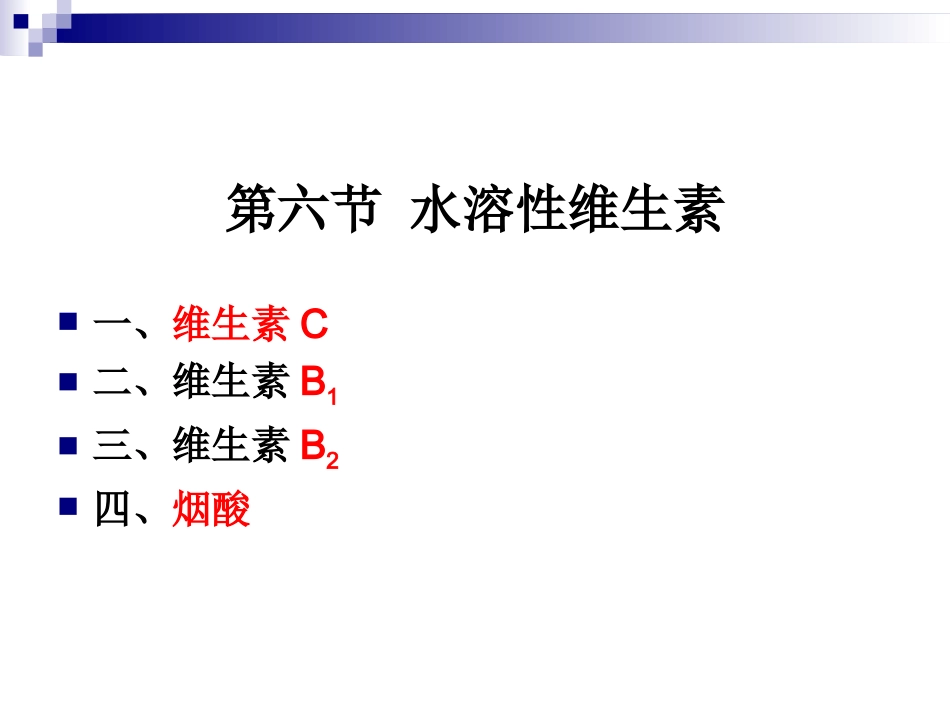 第六节 水溶性维生素

- 一、维生素 C
- 二、维生素 $B_1$
- 三、维生素 $B_2$
- 四、烟酸